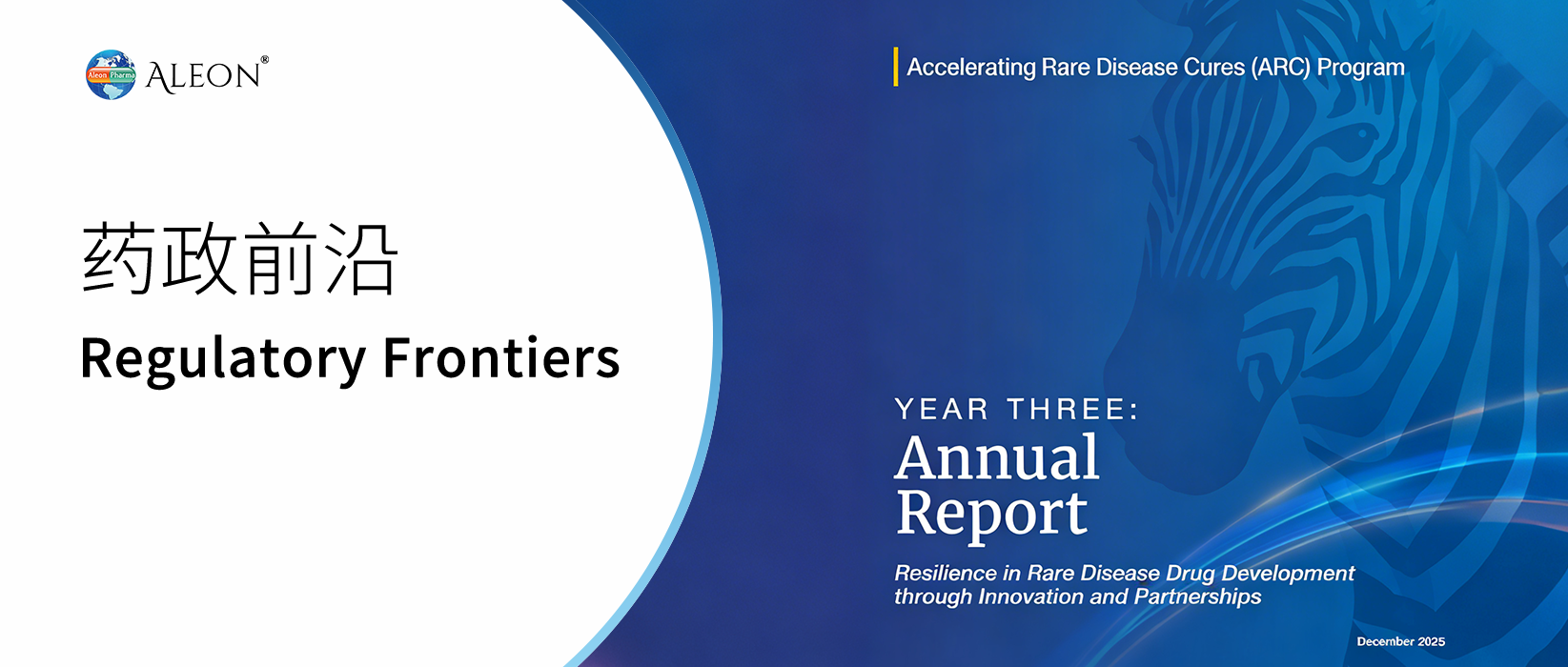 Aleon Pharma ALEON®

药政前沿

Regulatory Frontiers

Accelerating Rare Disease Cures (ARC) Program

YEAR THREE:
Annual Report

Resilience in Rare Disease Drug Development through Innovation and Partnerships

December 2025